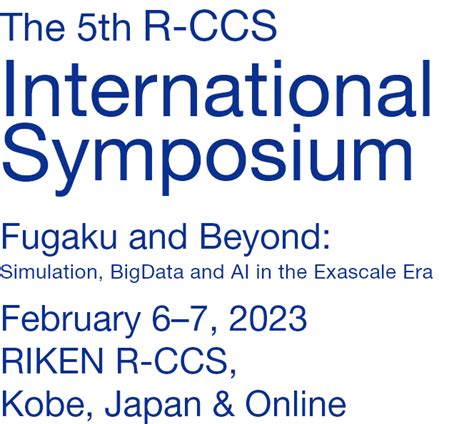 The 5th R-CCS
International Symposium

Fugaku and Beyond:
Simulation, BigData and AI in the Exascale Era

February 6–7, 2023
RIKEN R-CCS,
Kobe, Japan & Online